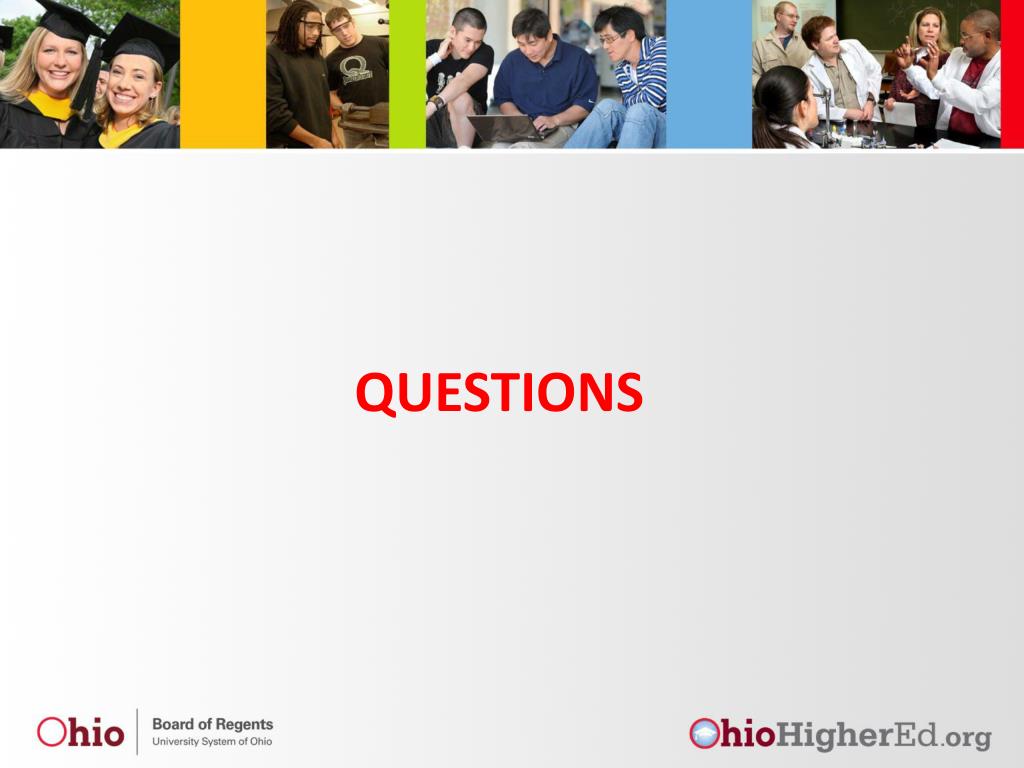 QUESTIONS

Ohio Board of Regents University System of Ohio

OhioHigherEd.org